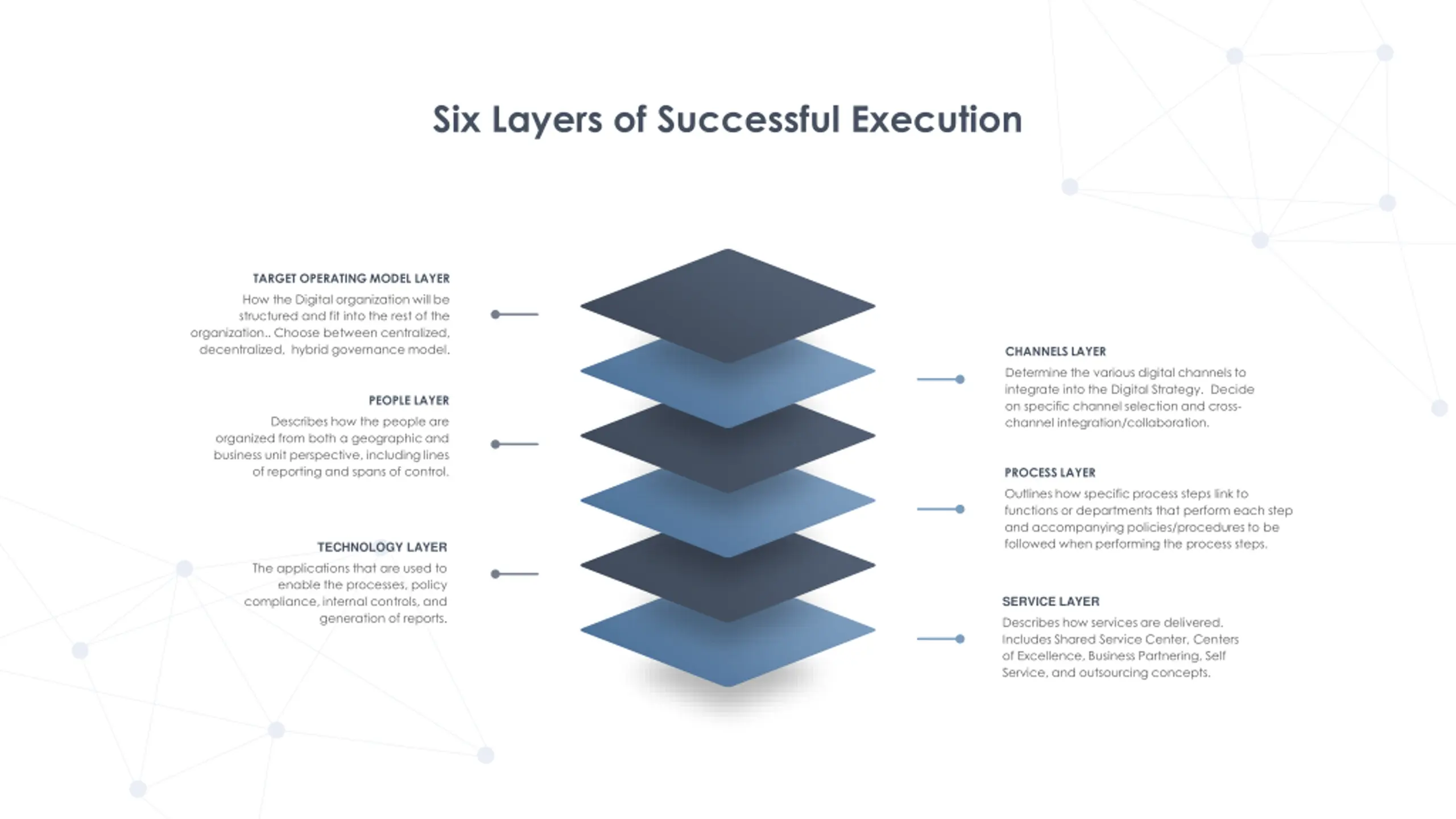 Six Layers of Successful Execution

TARGET OPERATING MODEL LAYER

How the Digital organization will be structured and fit into the rest of the organization.. Choose between centralized, decentralized, hybrid governance model.

PEOPLE LAYER

Describes how the people are organized from both a geographic and business unit perspective, including lines of reporting and spans of control.

TECHNOLOGY LAYER

The applications that are used to enable the processes, policy compliance, internal controls, and generation of reports.

CHANNELS LAYER

Determine the various digital channels to integrate into the Digital Strategy. Decide on specific channel selection and cross-channel integration/collaboration.

PROCESS LAYER

Outlines how specific process steps link to functions or departments that perform each step and accompanying policies/procedures to be followed when performing the process steps.

SERVICE LAYER

Describes how services are delivered. Includes Shared Service Center, Centers of Excellence, Business Partnering, Self Service, and outsourcing concepts.